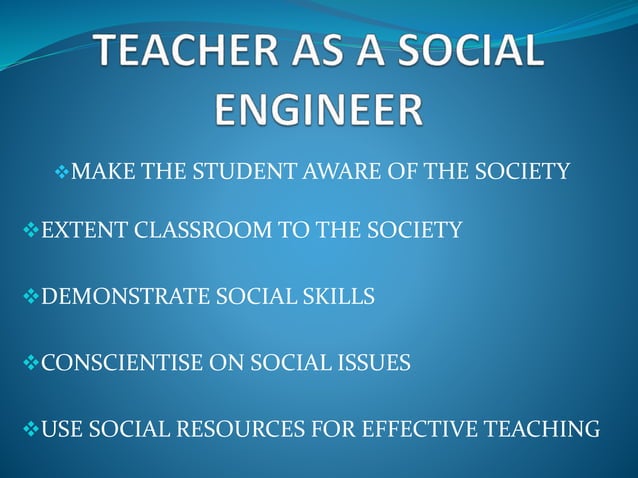 TEACHER AS A SOCIAL ENGINEER

❖MAKE THE STUDENT AWARE OF THE SOCIETY

❖EXTENT CLASSROOM TO THE SOCIETY

❖DEMONSTRATE SOCIAL SKILLS

❖CONSCIENTISE ON SOCIAL ISSUES

❖USE SOCIAL RESOURCES FOR EFFECTIVE TEACHING